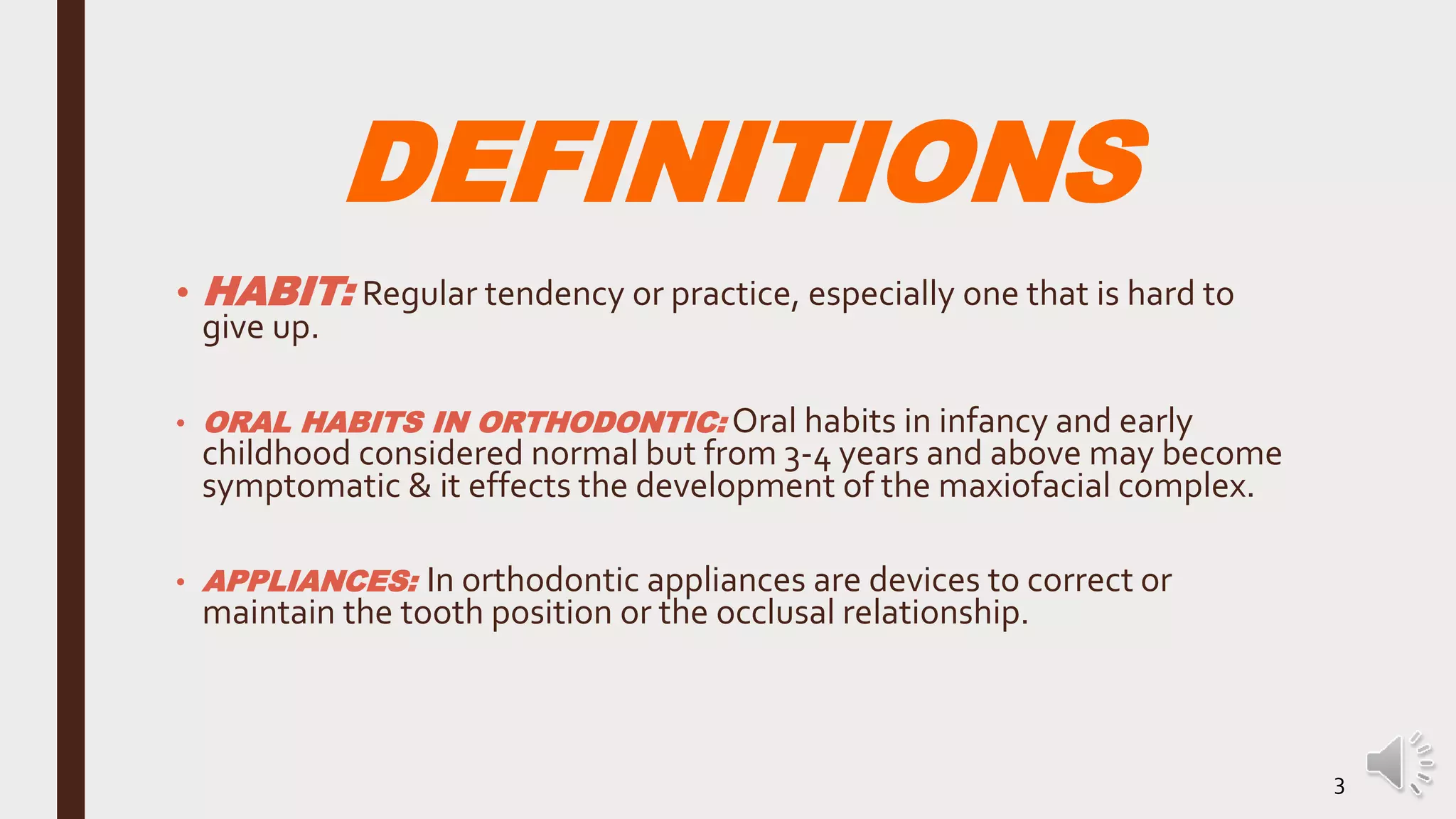 DEFINITIONS

• HABIT: Regular tendency or practice, especially one that is hard to give up.

• ORAL HABITS IN ORTHODONTIC: Oral habits in infancy and early childhood considered normal but from 3-4 years and above may become symptomatic & it effects the development of the maxiofacial complex.

• APPLIANCES: In orthodontic appliances are devices to correct or maintain the tooth position or the occlusal relationship.

3